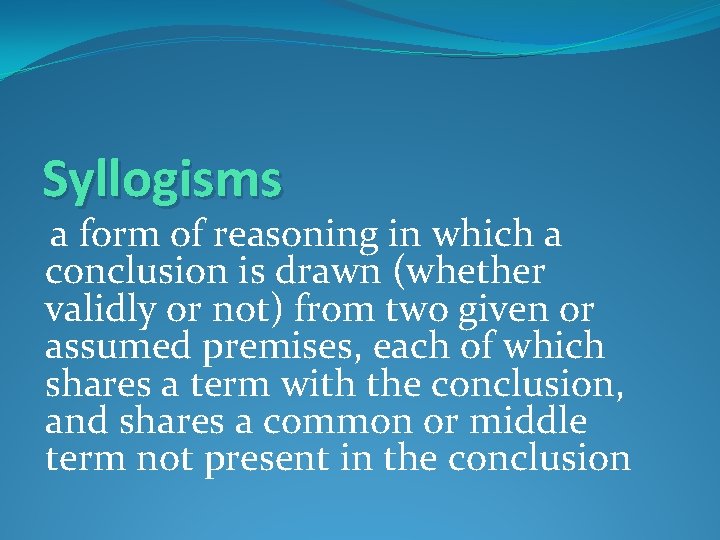 Syllogisms

a form of reasoning in which a conclusion is drawn (whether validly or not) from two given or assumed premises, each of which shares a term with the conclusion, and shares a common or middle term not present in the conclusion